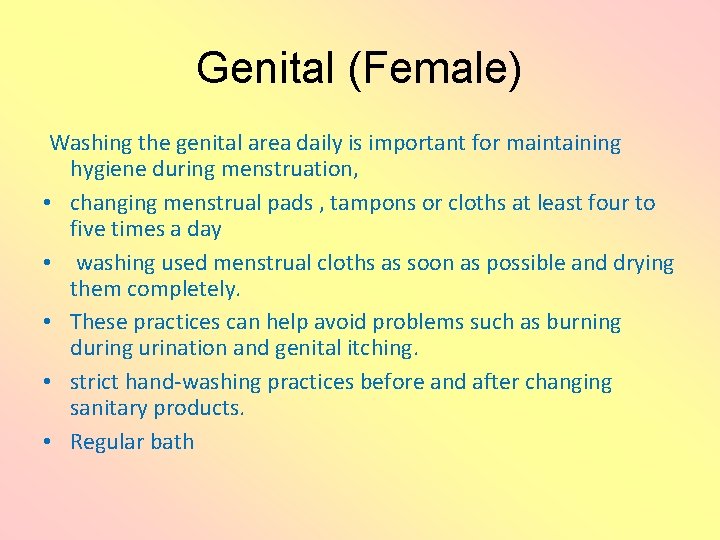 Genital (Female)

Washing the genital area daily is important for maintaining hygiene during menstruation,

• changing menstrual pads , tampons or cloths at least four to five times a day

• washing used menstrual cloths as soon as possible and drying them completely.

• These practices can help avoid problems such as burning during urination and genital itching.

• strict hand-washing practices before and after changing sanitary products.

• Regular bath